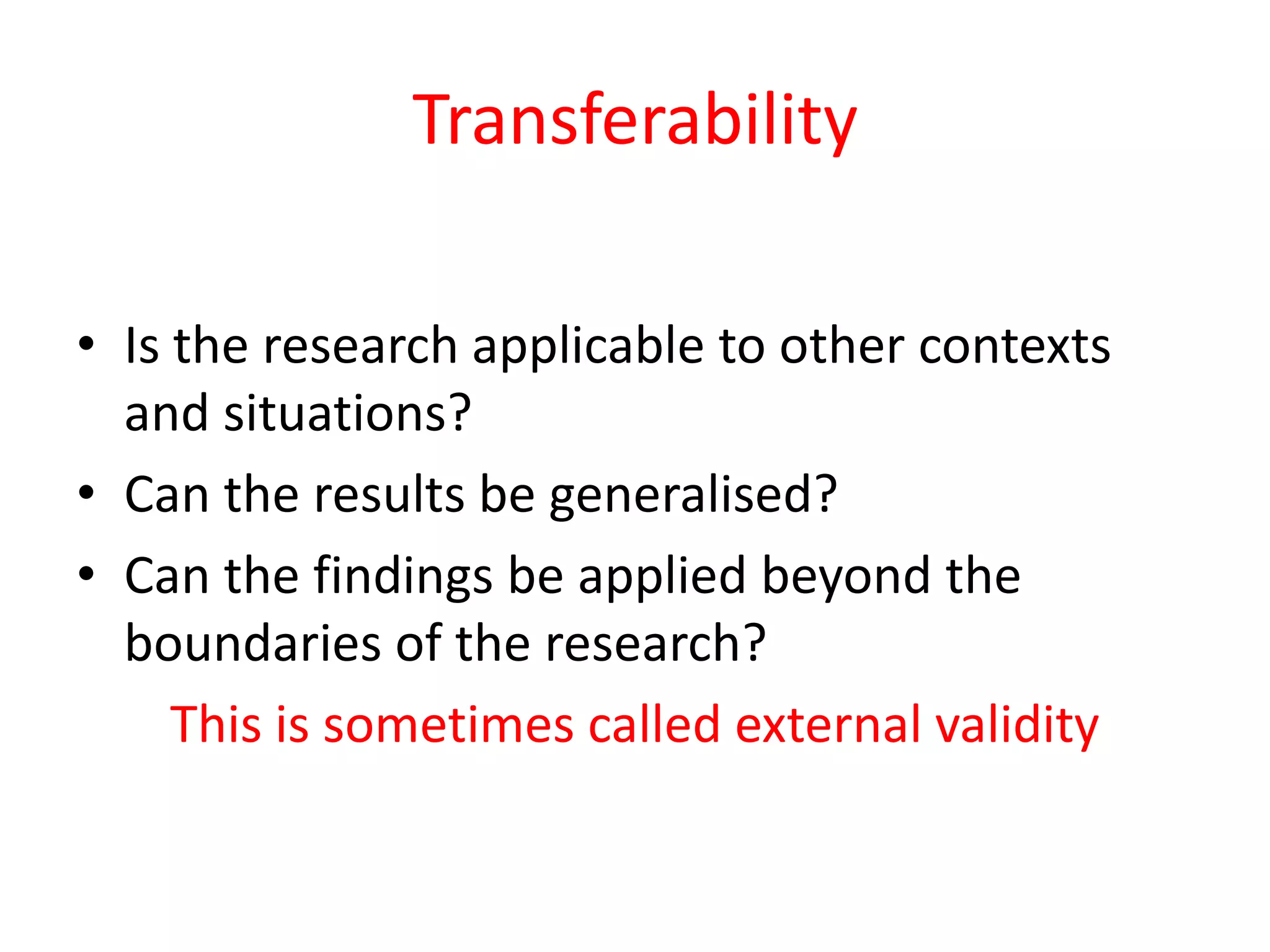 Transferability

• Is the research applicable to other contexts and situations?
• Can the results be generalised?
• Can the findings be applied beyond the boundaries of the research?

This is sometimes called external validity